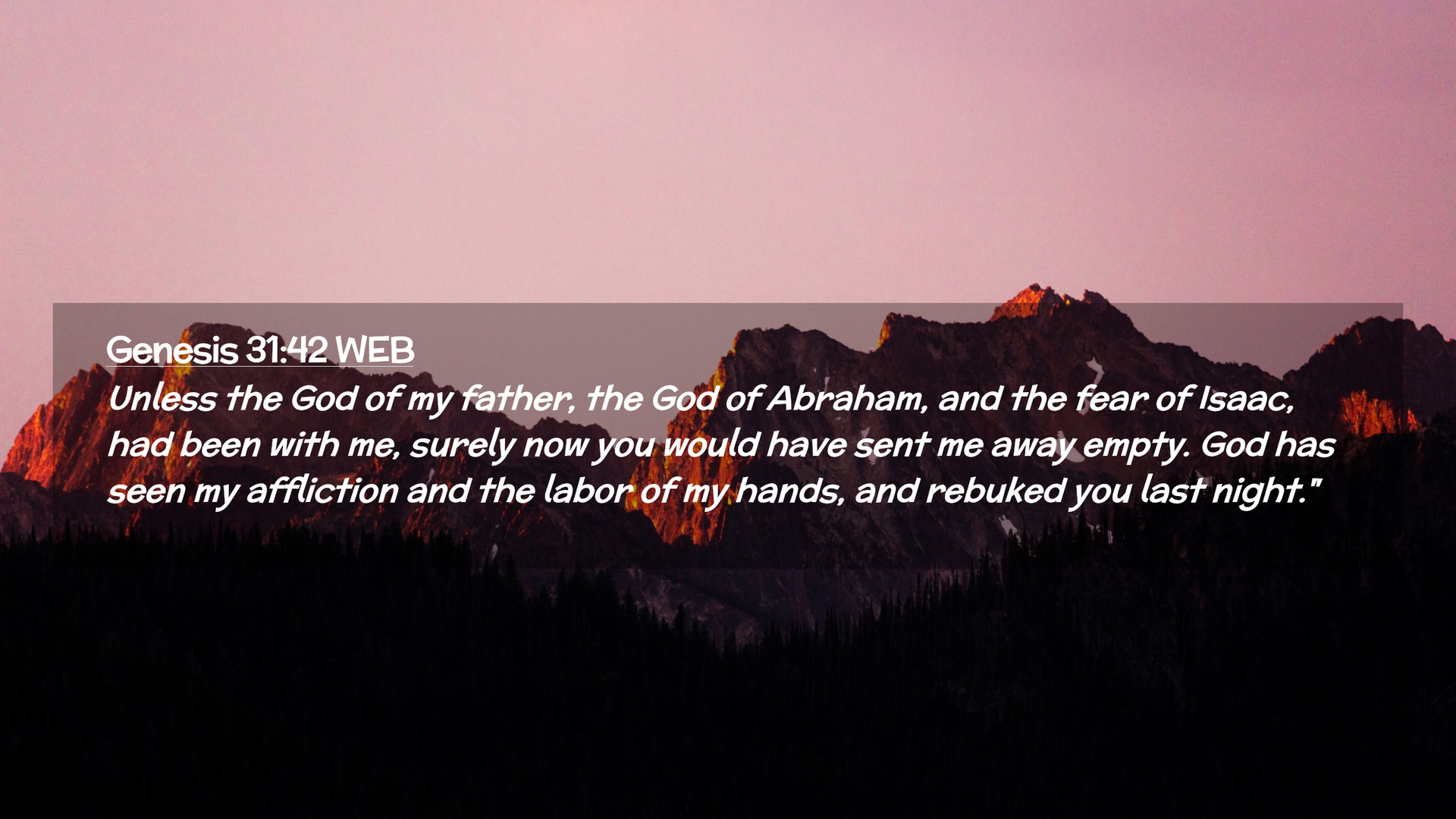 Genesis 31:42 WEB

Unless the God of my father, the God of Abraham, and the fear of Isaac, had been with me, surely now you would have sent me away empty. God has seen my affliction and the labor of my hands, and rebuked you last night."